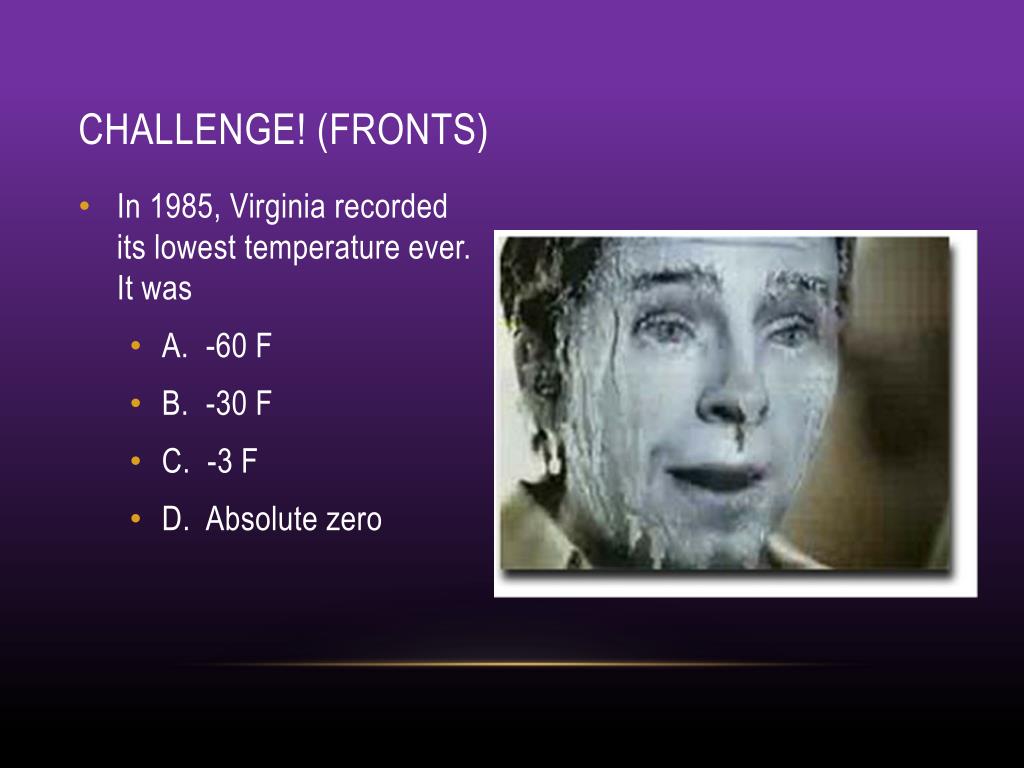 CHALLENGE! (FRONTS)

• In 1985, Virginia recorded its lowest temperature ever. It was
 • A. -60 F
 • B. -30 F
 • C. -3 F
 • D. Absolute zero